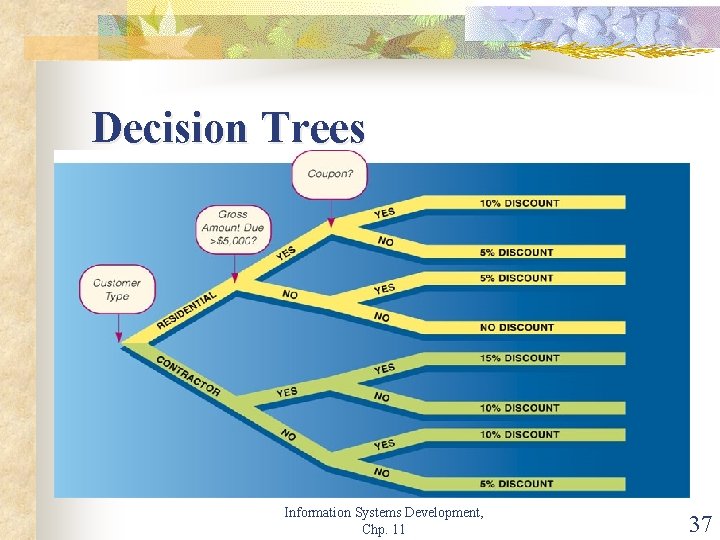 Decision Trees

Coupon?

Gross Amount Due >$5,000?

Customer Type

RESIDENTIAL

YES

NO

YES

NO

YES

NO

10% DISCOUNT

5% DISCOUNT

5% DISCOUNT

NO DISCOUNT

CONTRACTOR

YES

NO

YES

NO

YES

NO

15% DISCOUNT

10% DISCOUNT

10% DISCOUNT

5% DISCOUNT

Information Systems Development, Chp. 11

37